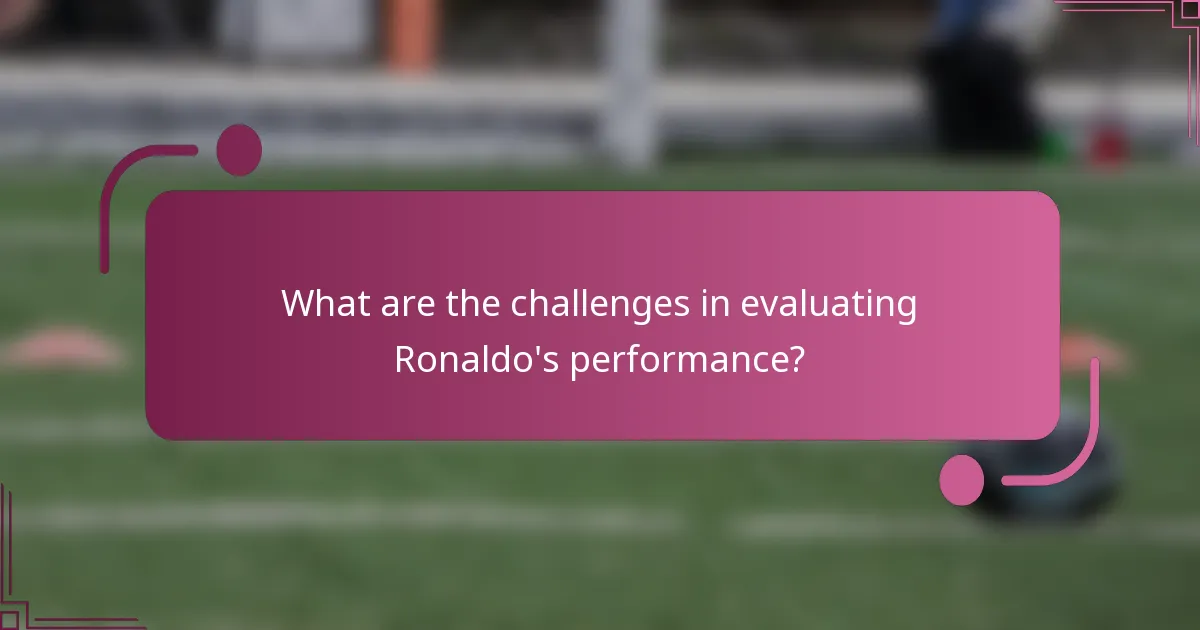 What are the challenges in evaluating Ronaldo's performance?